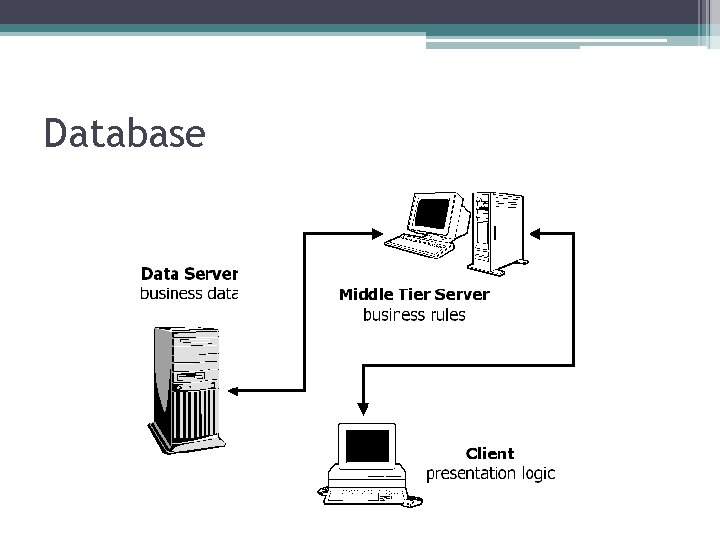 Database

Data Server
business data

Middle Tier Server
business rules

Client
presentation logic